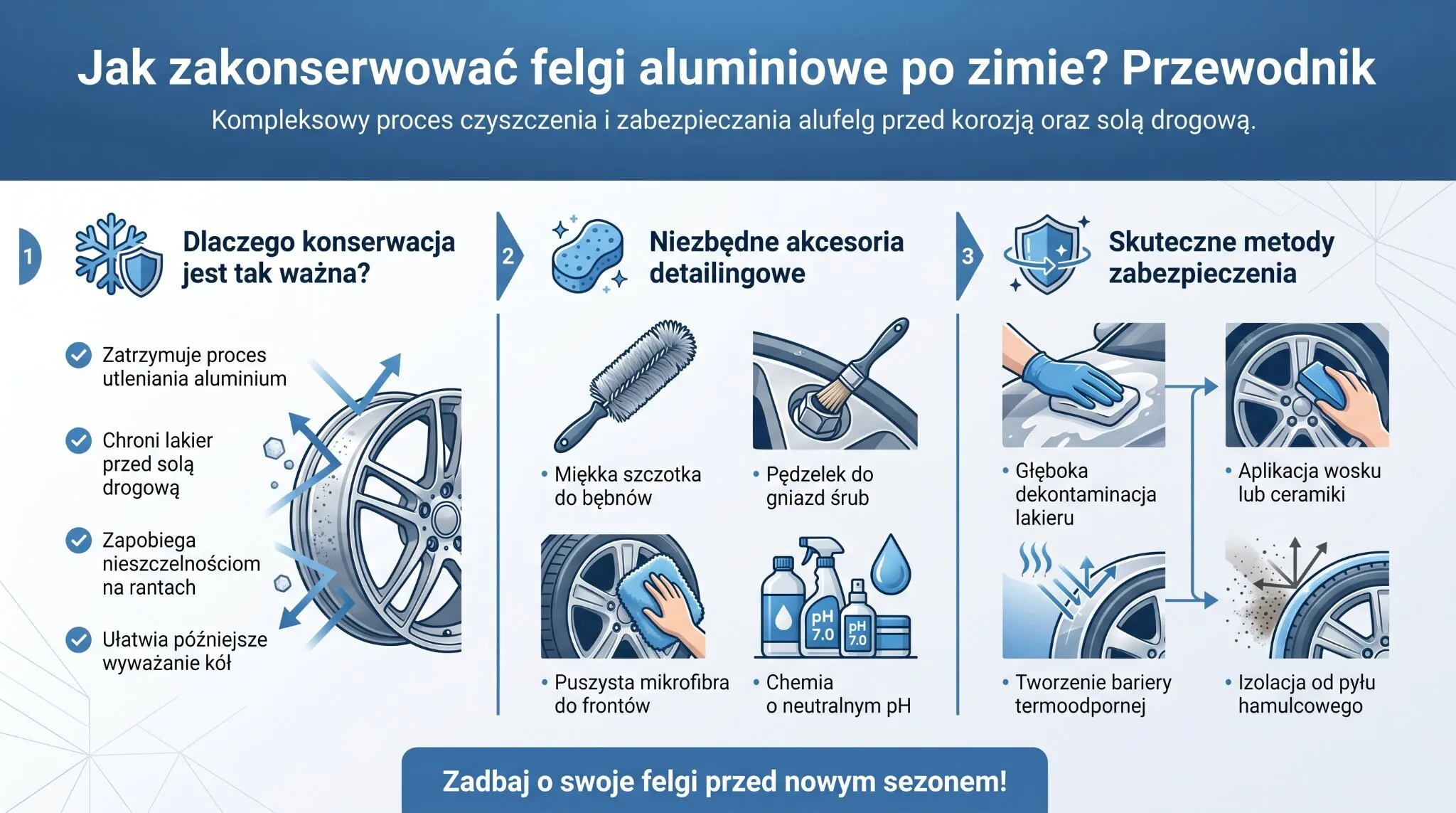 Jak zakonserwować felgi aluminiowe po zimie? Przewodnik

Kompleksowy proces czyszczenia i zabezpieczania alufelg przed korozją oraz solą drogową.

1

Dlaczego konserwacja jest tak ważna?

Zatrzymuje proces utleniania aluminium

Chroni lakier przed solą drogową

Zapobiega nieszczelnościom na rantach

Ułatwia późniejsze wyważanie kół

2

Niezbędne akcesoria detailingowe

• Miękka szczotka do bębnów

• Pędzelek do gniazd śrub

• Puszysta mikrofibra do frontów

pH 7.0

pH 7.0

• Chemia o neutralnym pH

3

Skuteczne metody zabezpieczenia

• Głęboka dekontaminacja lakieru

• Aplikacja wosku lub ceramiki

• Tworzenie bariery termoodpornej

• Izolacja od pyłu hamulcowego

Zadbaj o swoje felgi przed nowym sezonem!